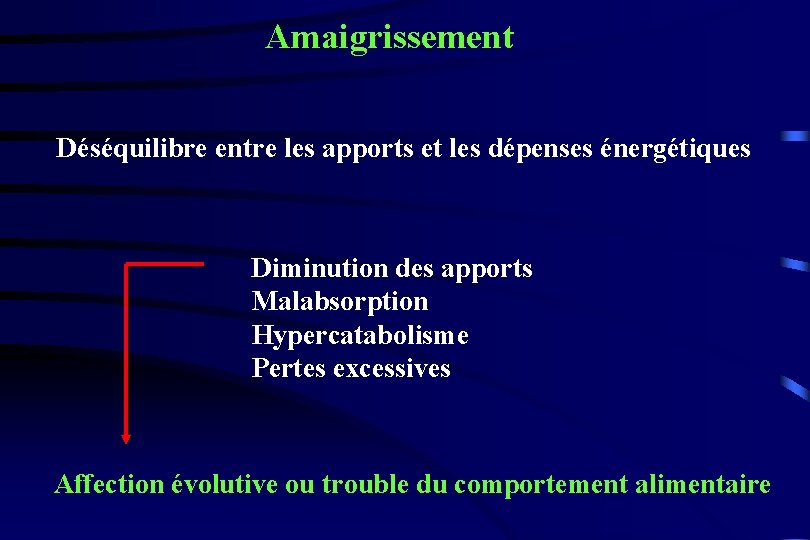 Amaigrissement

Déséquilibre entre les apports et les dépenses énergétiques

Diminution des apports
Malabsorption
Hypercatabolisme
Pertes excessives

Affection évolutive ou trouble du comportement alimentaire